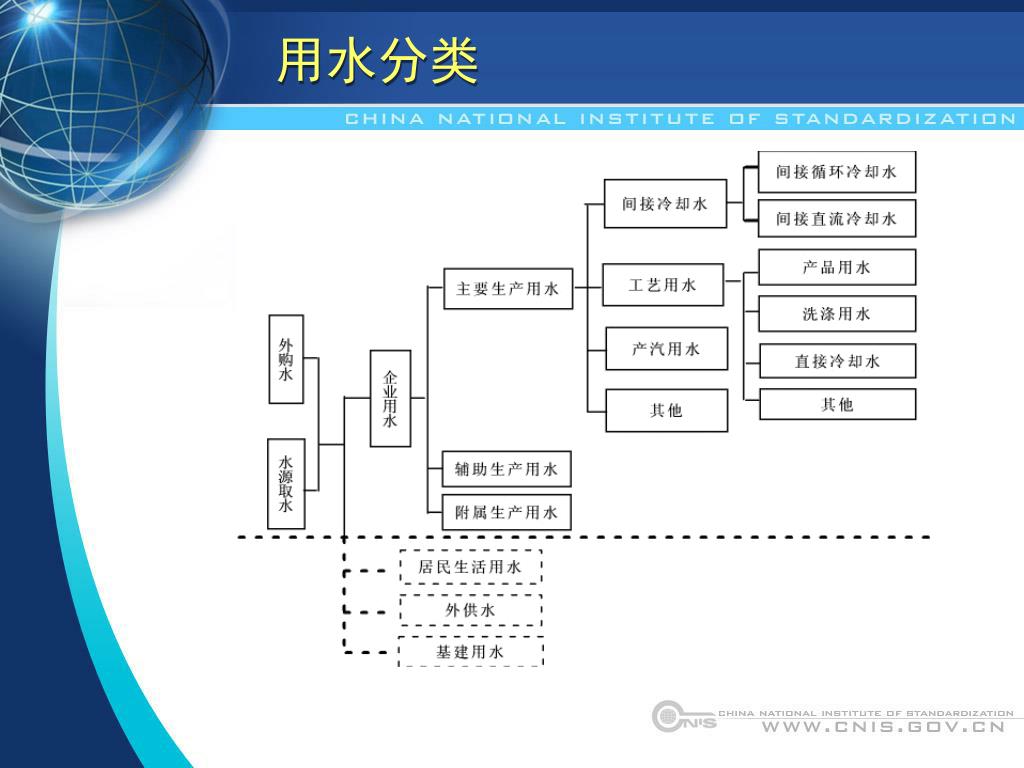 用水分类

CHINA NATIONAL INSTITUTE OF STANDARDIZATION

外购水

水源取水

企业用水

主要生产用水

辅助生产用水

附属生产用水

间接冷却水

工艺用水

产汽用水

其他

间接循环冷却水

间接直流冷却水

产品用水

洗涤用水

直接冷却水

其他

居民生活用水

外供水

基建用水

CNIS CHINA NATIONAL INSTITUTE OF STANDARDIZATION
WWW.CNIS.GOV.CN